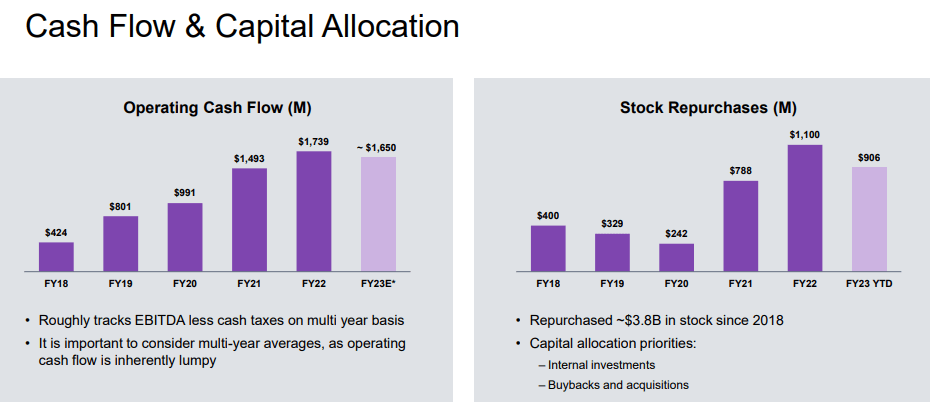 Cash Flow & Capital Allocation

Operating Cash Flow (M)

$424
$801
$991
$1,493
$1,739
~ $1,650

FY18
FY19
FY20
FY21
FY22
FY23E*

• Roughly tracks EBITDA less cash taxes on multi year basis
• It is important to consider multi-year averages, as operating cash flow is inherently lumpy

Stock Repurchases (M)

$400
$329
$242
$788
$1,100
$906

FY18
FY19
FY20
FY21
FY22
FY23 YTD

• Repurchased ~$3.8B in stock since 2018
• Capital allocation priorities:
– Internal investments
– Buybacks and acquisitions